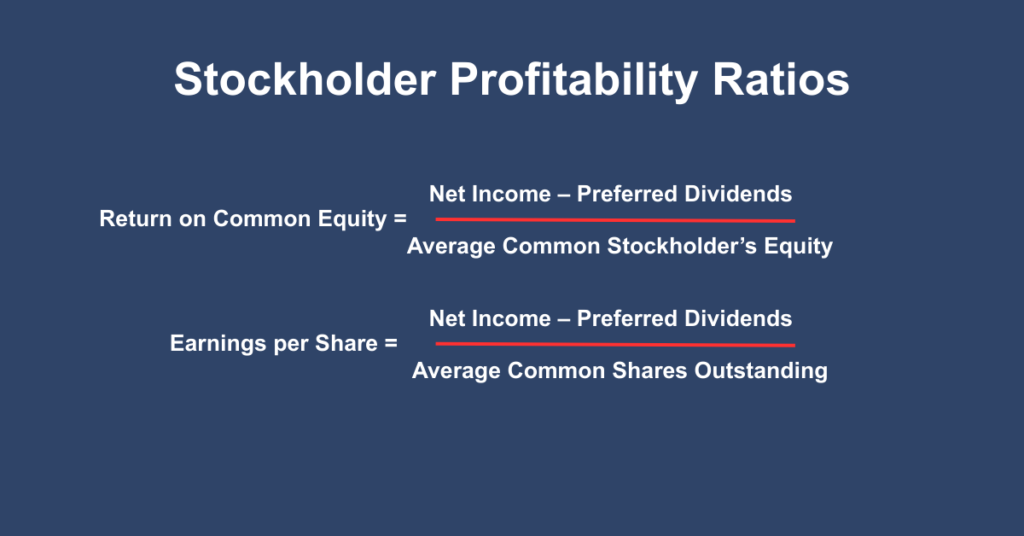 Stockholder Profitability Ratios

$\text{Return on Common Equity} = \frac{\text{Net Income – Preferred Dividends}}{\text{Average Common Stockholder's Equity}}$

$\text{Earnings per Share} = \frac{\text{Net Income – Preferred Dividends}}{\text{Average Common Shares Outstanding}}$